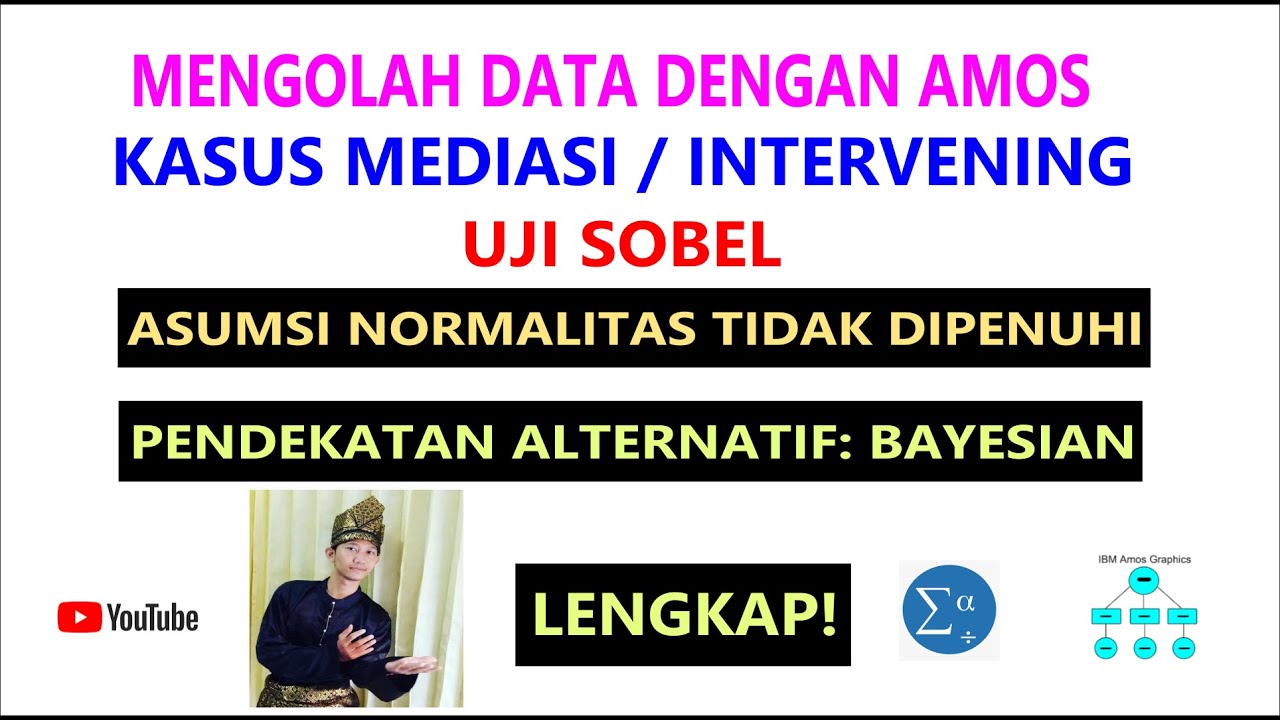 MENGOLAH DATA DENGAN AMOS
KASUS MEDIASI / INTERVENING
UJI SOBEL

ASUMSI NORMALITAS TIDAK DIPENUHI

PENDEKATAN ALTERNATIF: BAYESIAN

YouTube

LENGKAP!

$\sum \alpha \div$

IBM Amos Graphics